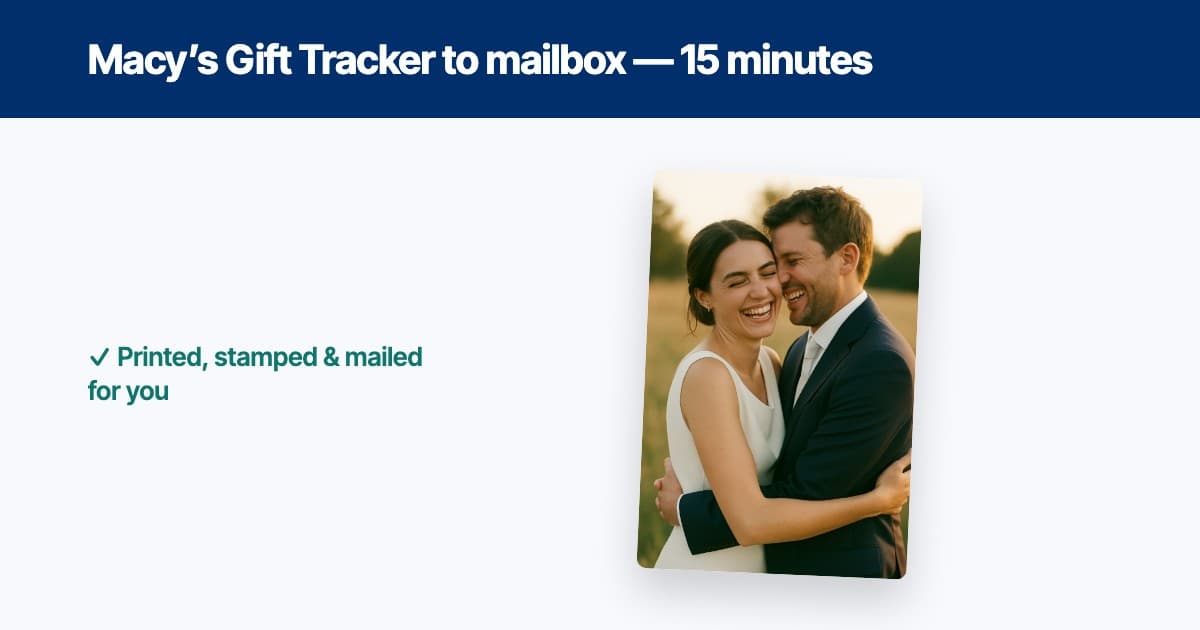 Macy's Gift Tracker to mailbox — 15 minutes

✓ Printed, stamped & mailed for you